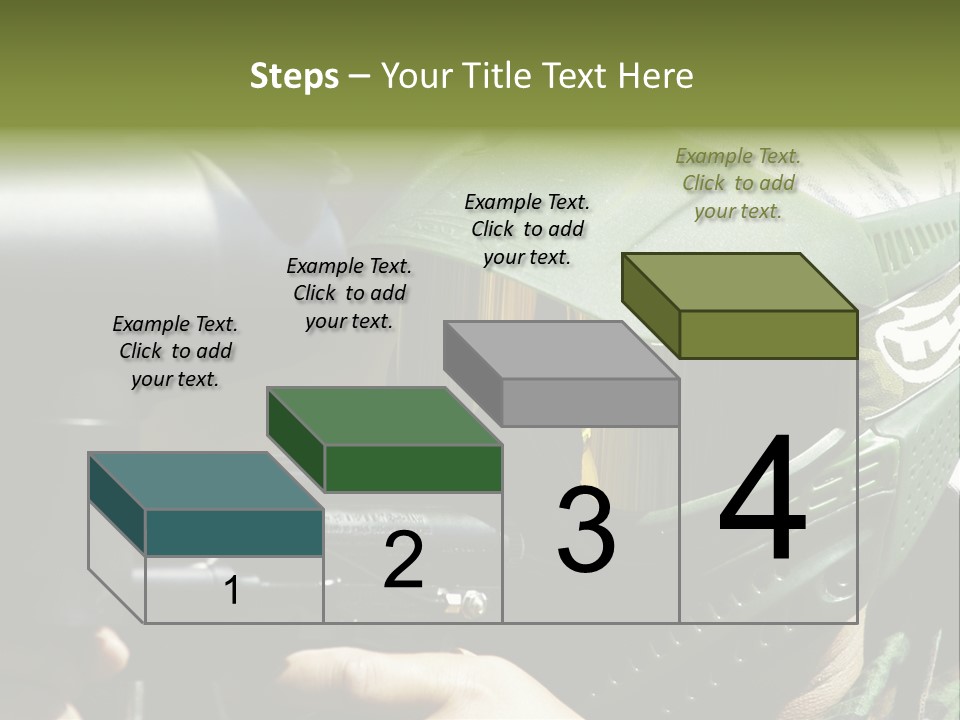 Steps – Your Title Text Here

Example Text. Click to add your text.

Example Text. Click to add your text.

Example Text. Click to add your text.

Example Text. Click to add your text.

1

2

3

4